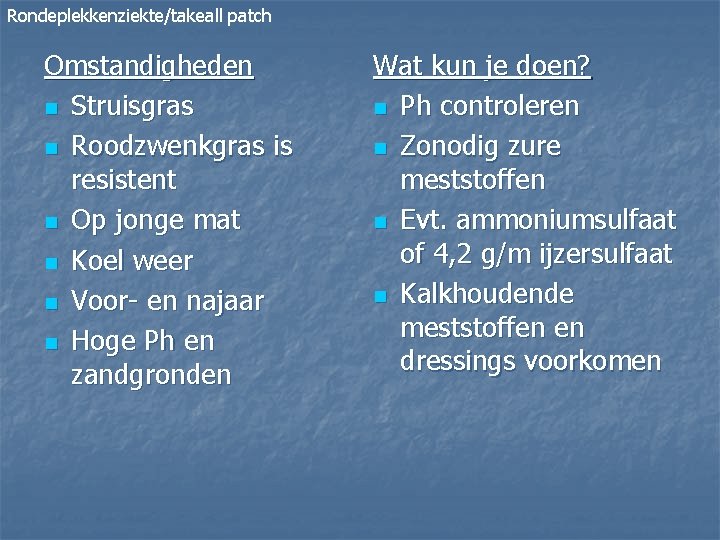 Rondeplekkenziekte/takeall patch

Omstandigheden
- Struisgras
- Roodzwenkgras is resistent
- Op jonge mat
- Koel weer
- Voor- en najaar
- Hoge Ph en zandgronden

Wat kun je doen?
- Ph controleren
- Zonodig zure meststoffen
- Evt. ammoniumsulfaat of 4,2 g/m ijzersulfaat
- Kalkhoudende meststoffen en dressings voorkomen